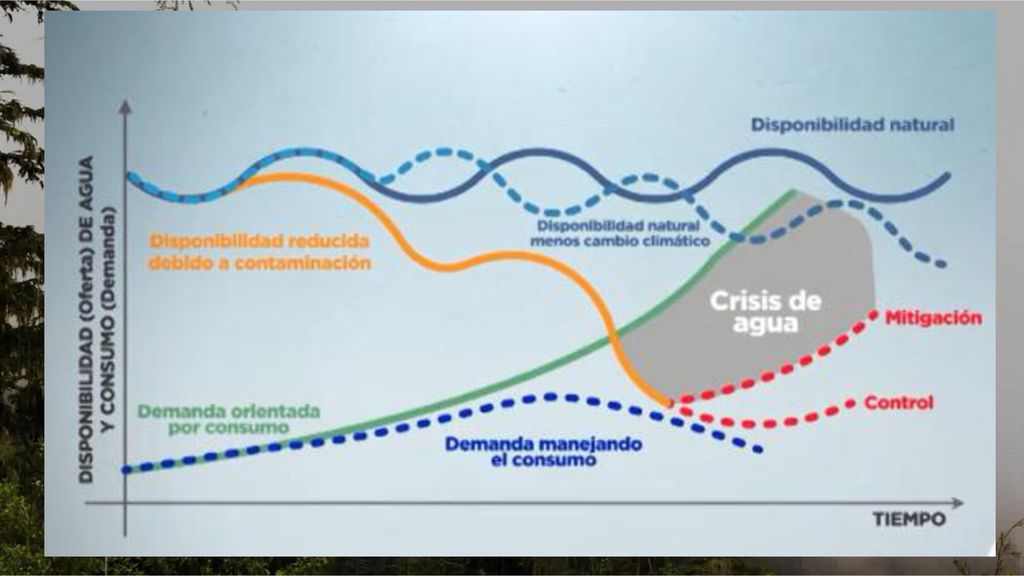 DISPONIBILIDAD (Oferta) DE AGUA Y CONSUMO (Demanda)

Disponibilidad natural

Disponibilidad natural menos cambio climático

Disponibilidad reducida debido a contaminación

Crisis de agua

Mitigación

Control

Demanda orientada por consumo

Demanda manejando el consumo

TIEMPO